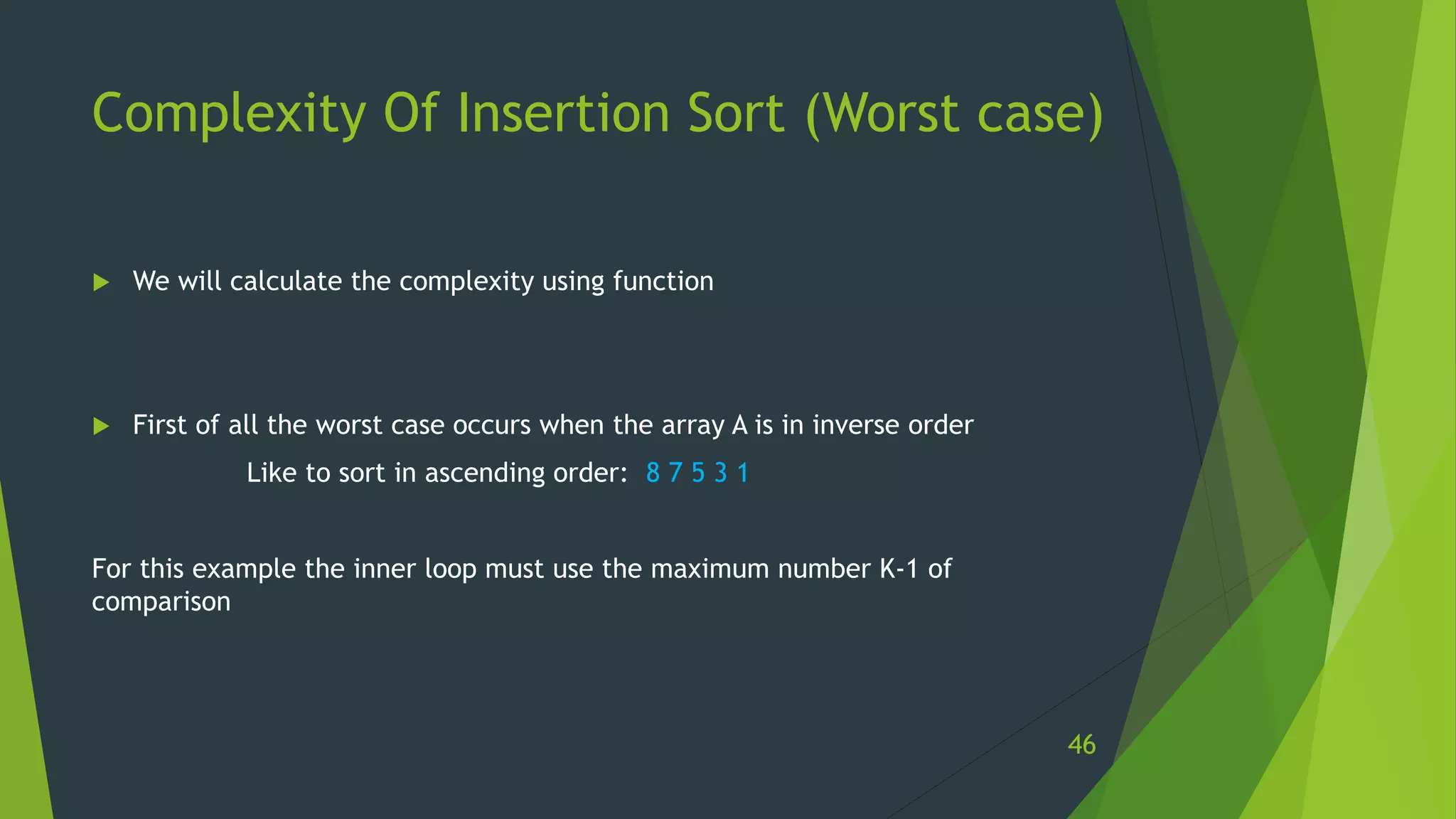 Complexity Of Insertion Sort (Worst case)

We will calculate the complexity using function

First of all the worst case occurs when the array A is in inverse order

Like to sort in ascending order: 8 7 5 3 1

For this example the inner loop must use the maximum number K-1 of comparison

46